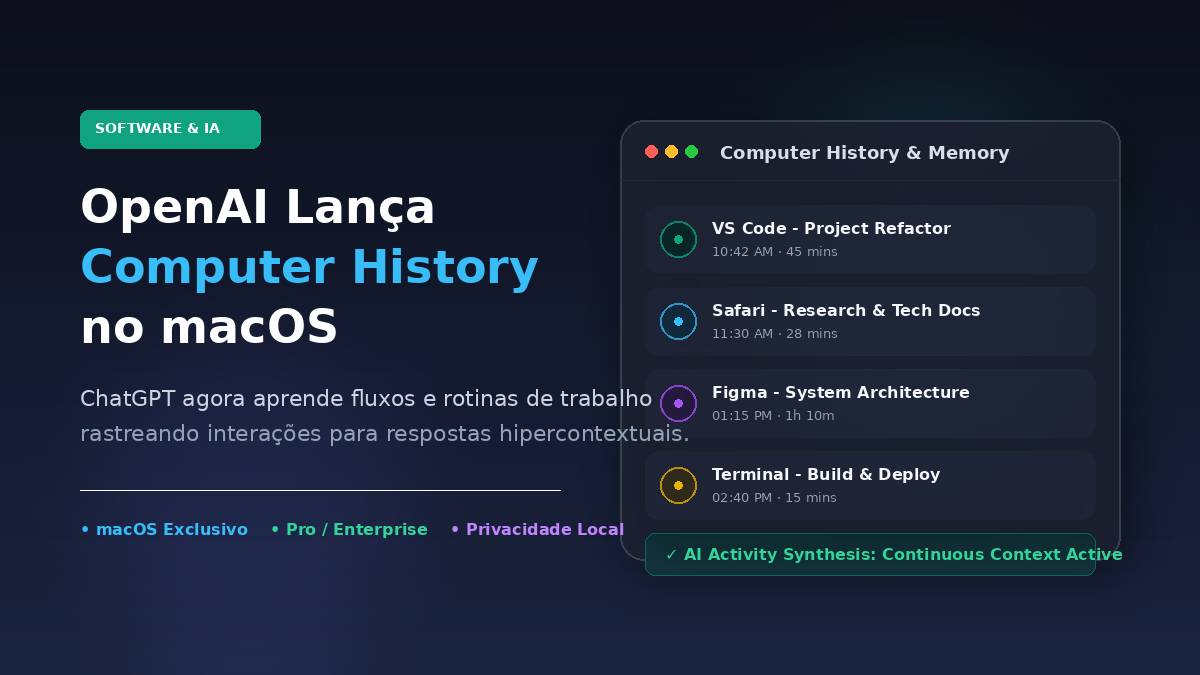 SOFTWARE & IA

OpenAI Lança Computer History no macOS

ChatGPT agora aprende fluxos e rotinas de trabalho rastreando interações para respostas hipercontextuais.

• macOS Exclusivo • Pro / Enterprise • Privacidade Local

Computer History & Memory

VS Code - Project Refactor
10:42 AM · 45 mins

Safari - Research & Tech Docs
11:30 AM · 28 mins

Figma - System Architecture
01:15 PM · 1h 10m

Terminal - Build & Deploy
02:40 PM · 15 mins

✓ AI Activity Synthesis: Continuous Context Active